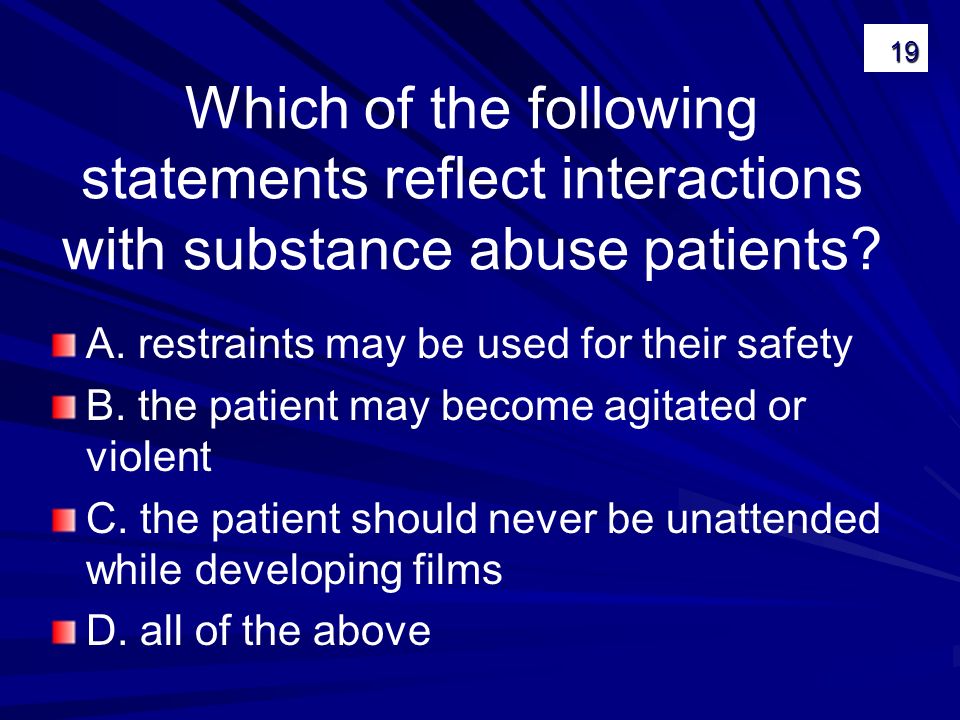 19

Which of the following statements reflect interactions with substance abuse patients?

A. restraints may be used for their safety

B. the patient may become agitated or violent

C. the patient should never be unattended while developing films

D. all of the above